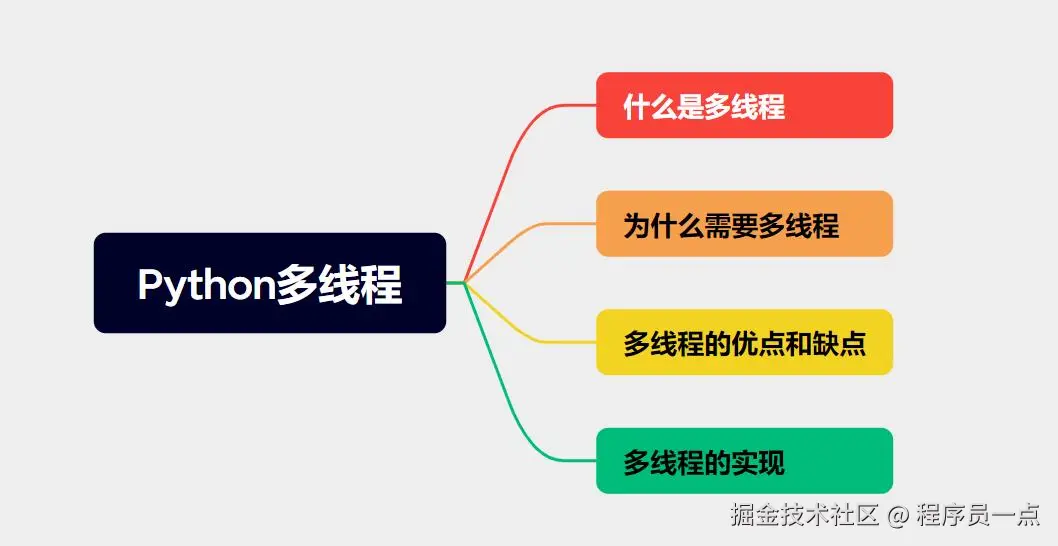 Python多线程

什么是多线程

为什么需要多线程

多线程的优点和缺点

多线程的实现

掘金技术社区 @ 程序员一点